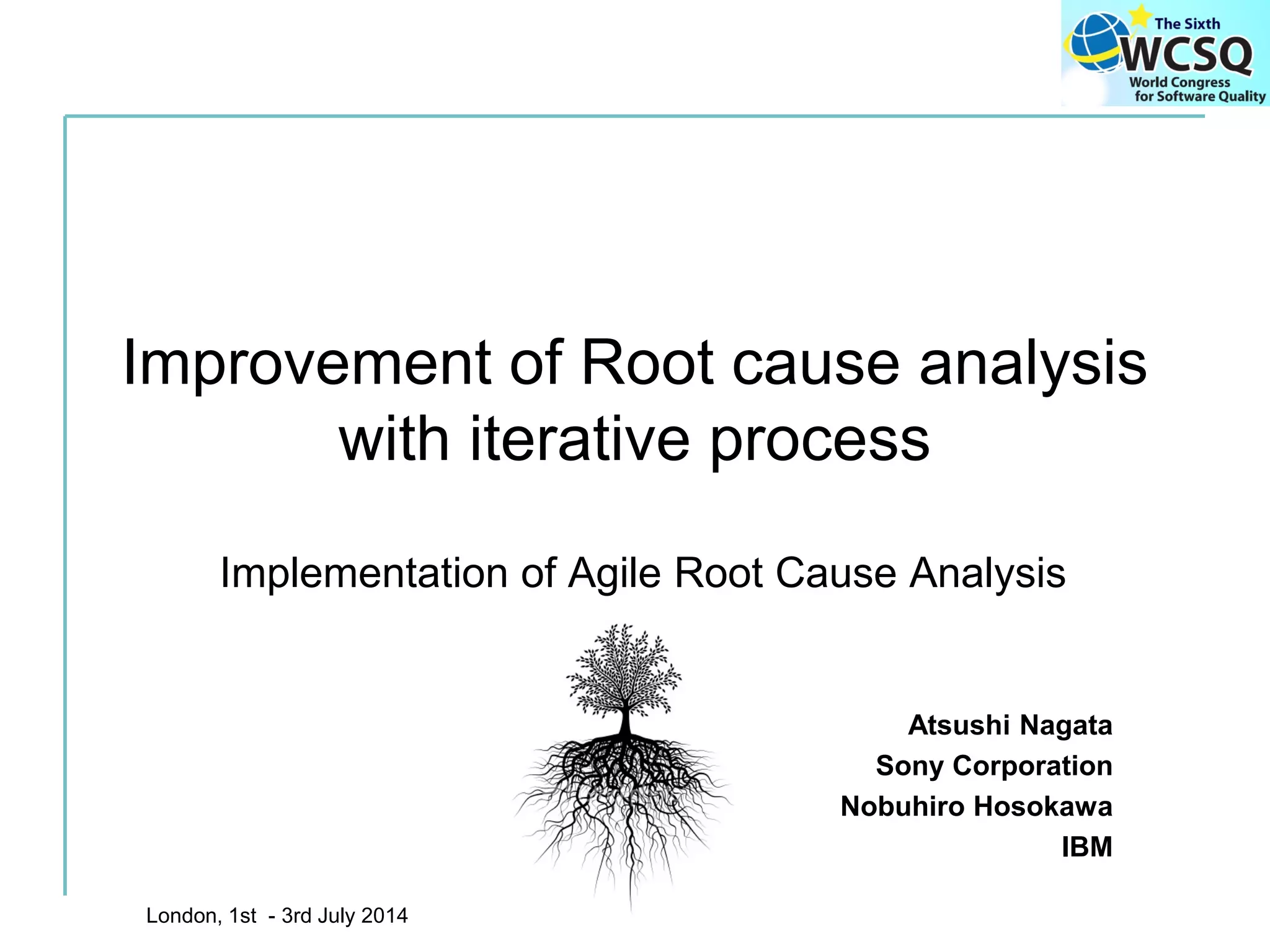 The Sixth
WCSQ
World Congress for Software Quality

Improvement of Root cause analysis with iterative process

Implementation of Agile Root Cause Analysis

Atsushi Nagata
Sony Corporation
Nobuhiro Hosokawa
IBM

London, 1st - 3rd July 2014